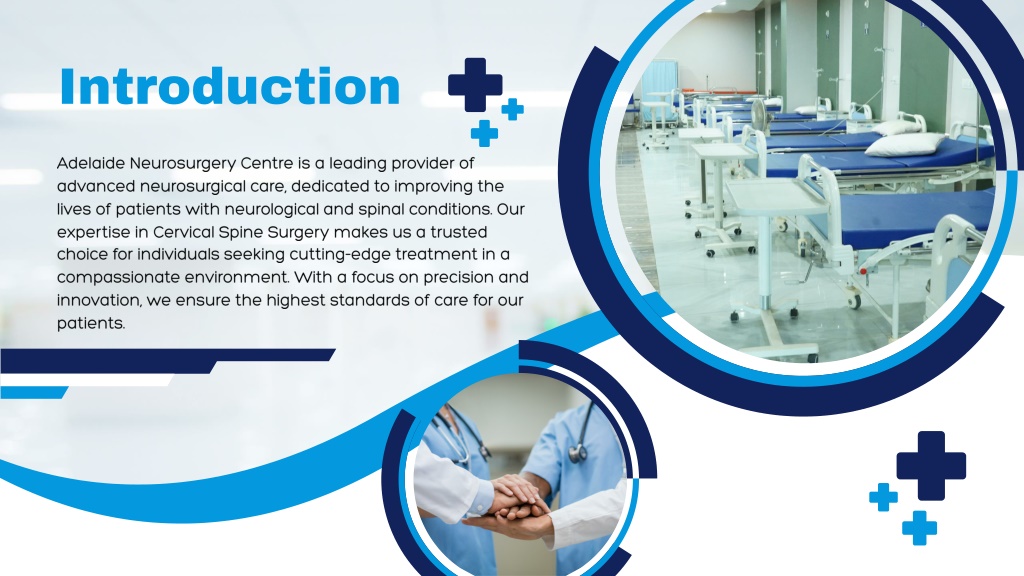 Introduction

Adelaide Neurosurgery Centre is a leading provider of advanced neurosurgical care, dedicated to improving the lives of patients with neurological and spinal conditions. Our expertise in Cervical Spine Surgery makes us a trusted choice for individuals seeking cutting-edge treatment in a compassionate environment. With a focus on precision and innovation, we ensure the highest standards of care for our patients.